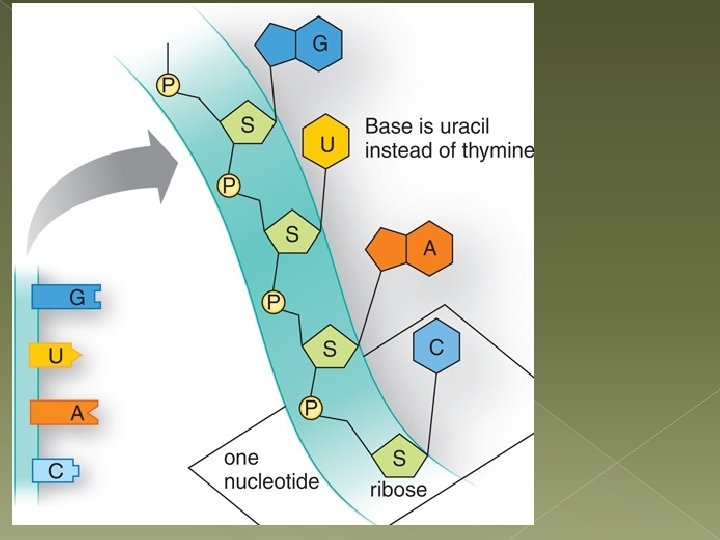 G
P
S
U
Base is uracil instead of thymine
P
S
A
P
S
C
P
S
one nucleotide
ribose
G
U
A
C